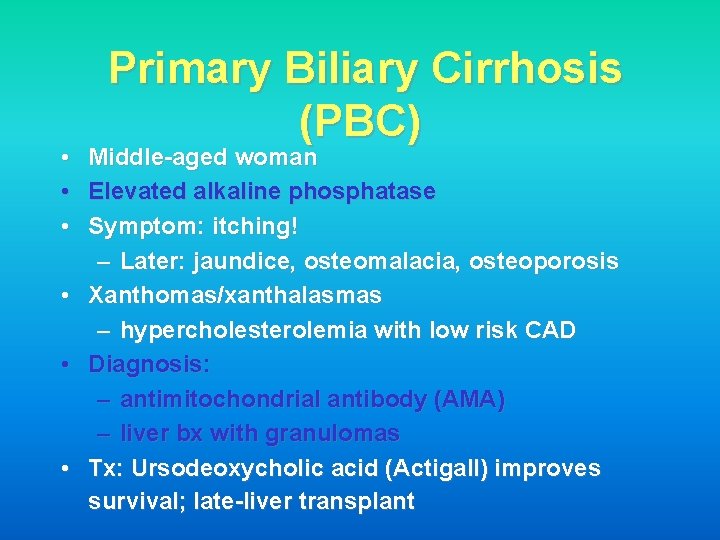 Primary Biliary Cirrhosis (PBC)

• Middle-aged woman
• Elevated alkaline phosphatase
• Symptom: itching!
– Later: jaundice, osteomalacia, osteoporosis
• Xanthomas/xanthalasmas
– hypercholesterolemia with low risk CAD
• Diagnosis:
– antimitochondrial antibody (AMA)
– liver bx with granulomas
• Tx: Ursodeoxycholic acid (Actigall) improves survival; late-liver transplant